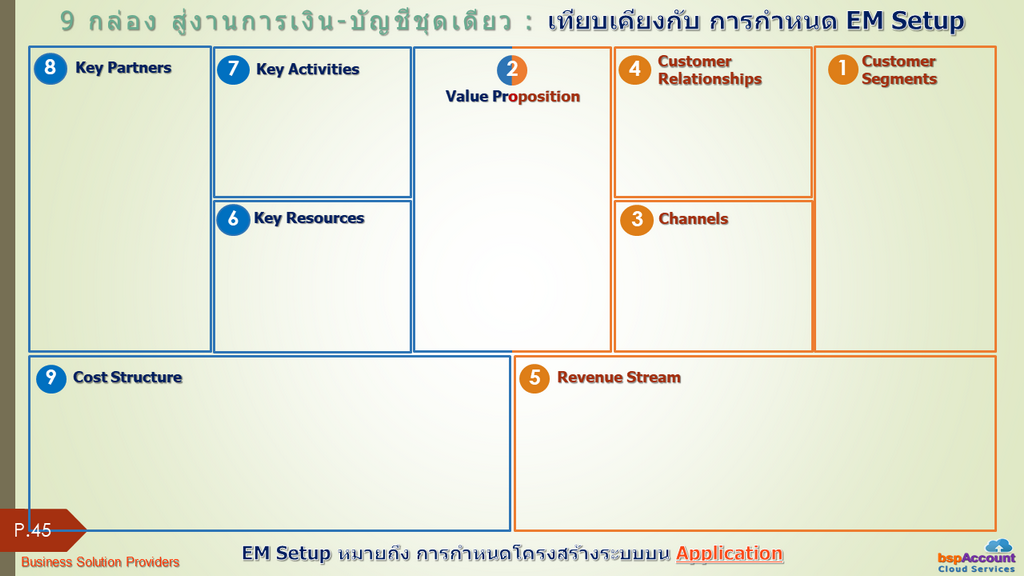 9 กล่อง สู่งานการเงิน-บัญชีชุดเดียว : เทียบเคียงกับ การกำหนด EM Setup

8 Key Partners

7 Key Activities

6 Key Resources

2 Value Proposition

4 Customer Relationships

3 Channels

1 Customer Segments

9 Cost Structure

5 Revenue Stream

P.45

Business Solution Providers

EM Setup หมายถึง การกำหนดโครงสร้างระบบบน Application

bspAccount Cloud Services